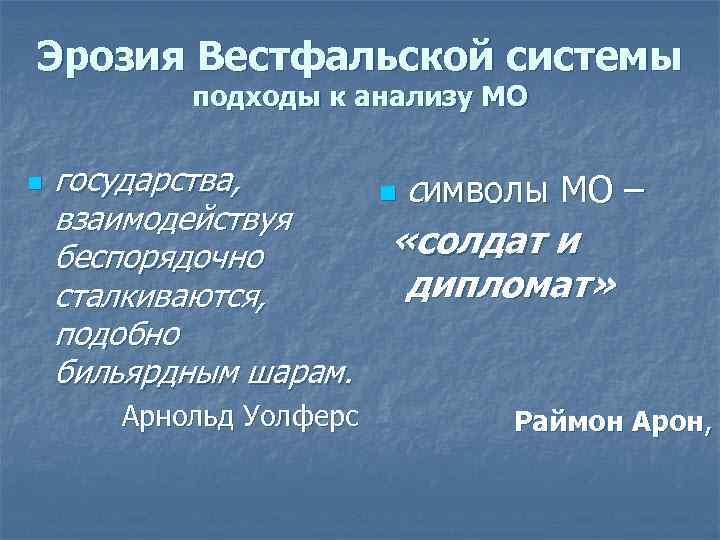 Эрозия Вестфальской системы
подходы к анализу МО

государства, взаимодействуя беспорядочно сталкиваются, подобно бильярдным шарам.
Арнольд Уолферс

символы МО –
«солдат и дипломат»

Раймон Арон,